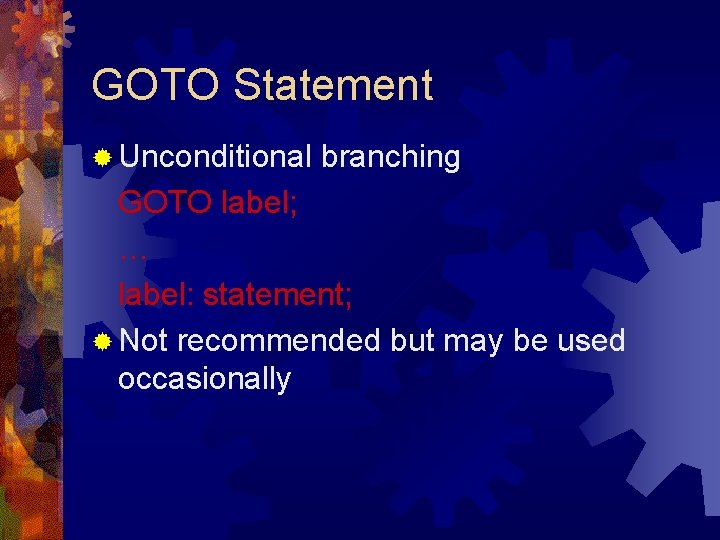 GOTO Statement

Unconditional branching
GOTO label;
…
label: statement;

Not recommended but may be used occasionally